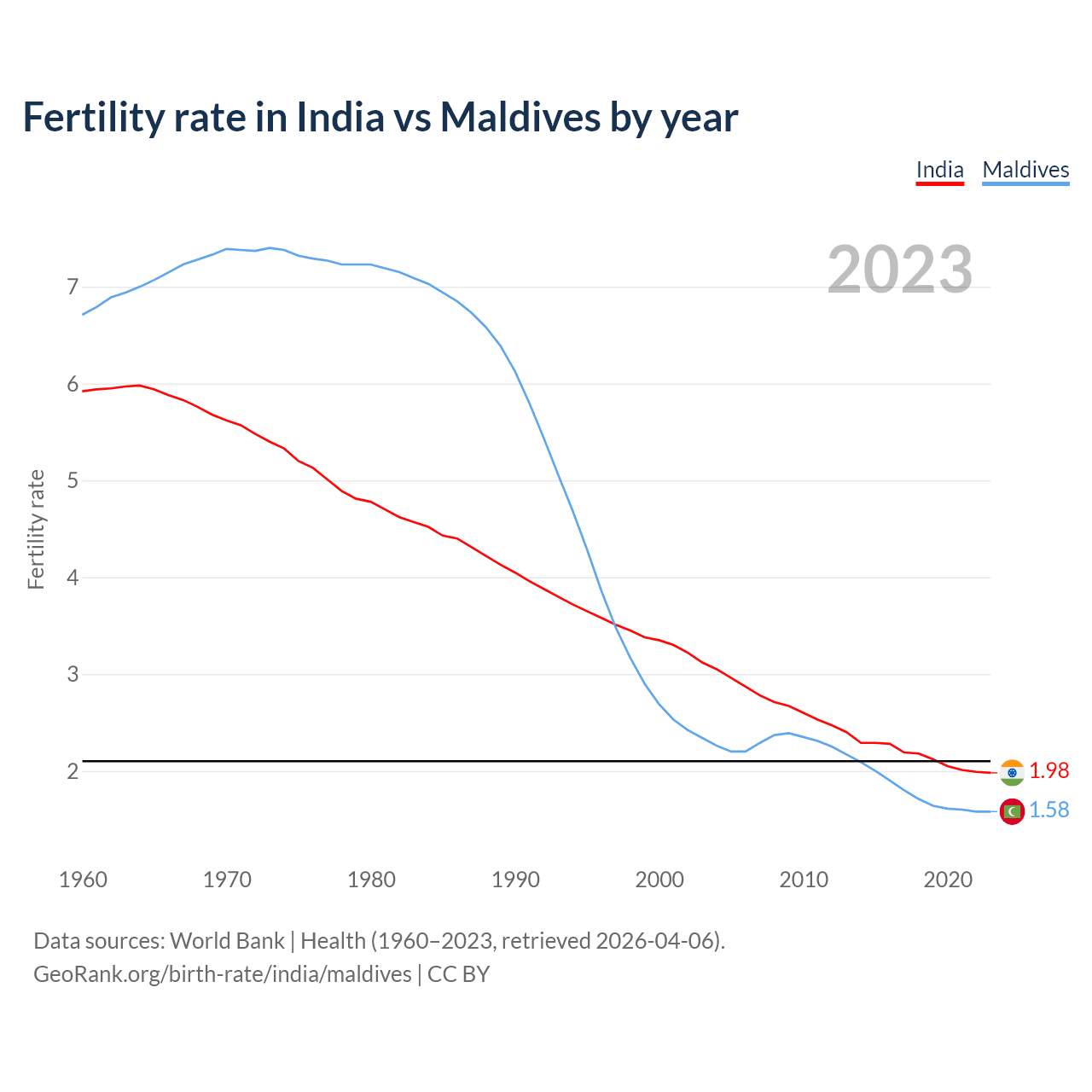 Fertility rate in India vs Maldives by year

India Maldives

2023

Fertility rate

7
6
5
4
3
2

1.98
1.58

1960 1970 1980 1990 2000 2010 2020

Data sources: World Bank | Health (1960–2023, retrieved 2026-04-06).
GeoRank.org/birth-rate/india/maldives | CC BY